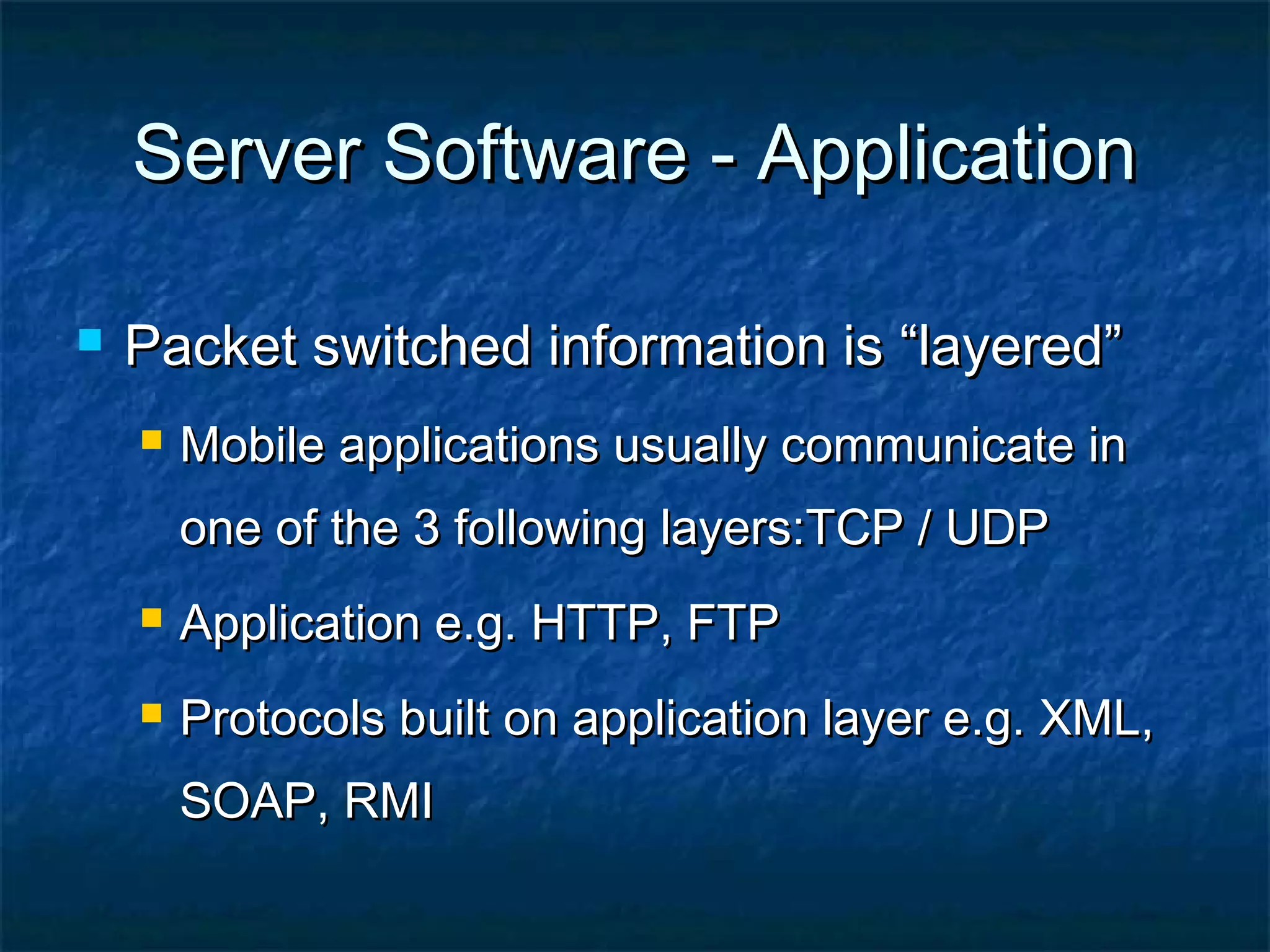 Server Software - Application

Packet switched information is “layered”

Mobile applications usually communicate in one of the 3 following layers:TCP / UDP

Application e.g. HTTP, FTP

Protocols built on application layer e.g. XML, SOAP, RMI